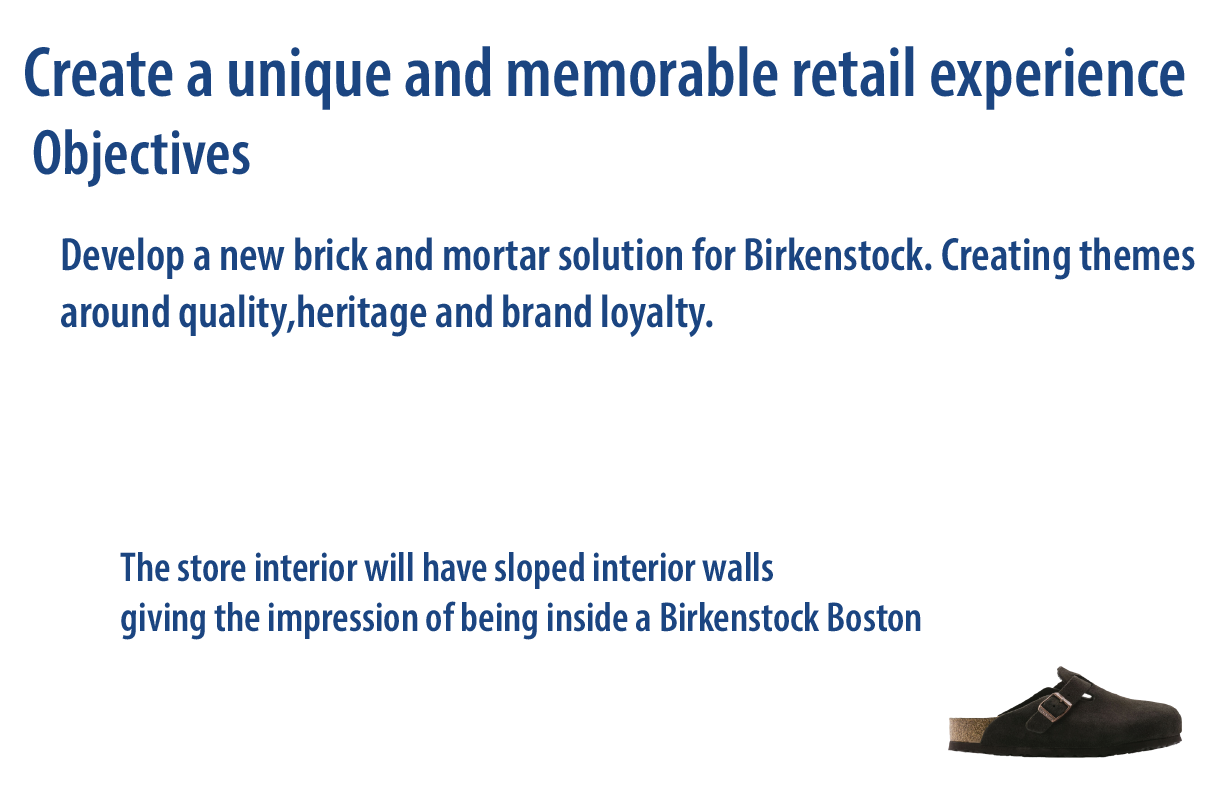 Create a unique and memorable retail experience
Objectives

Develop a new brick and mortar solution for Birkenstock. Creating themes around quality,heritage and brand loyalty.

The store interior will have sloped interior walls giving the impression of being inside a Birkenstock Boston